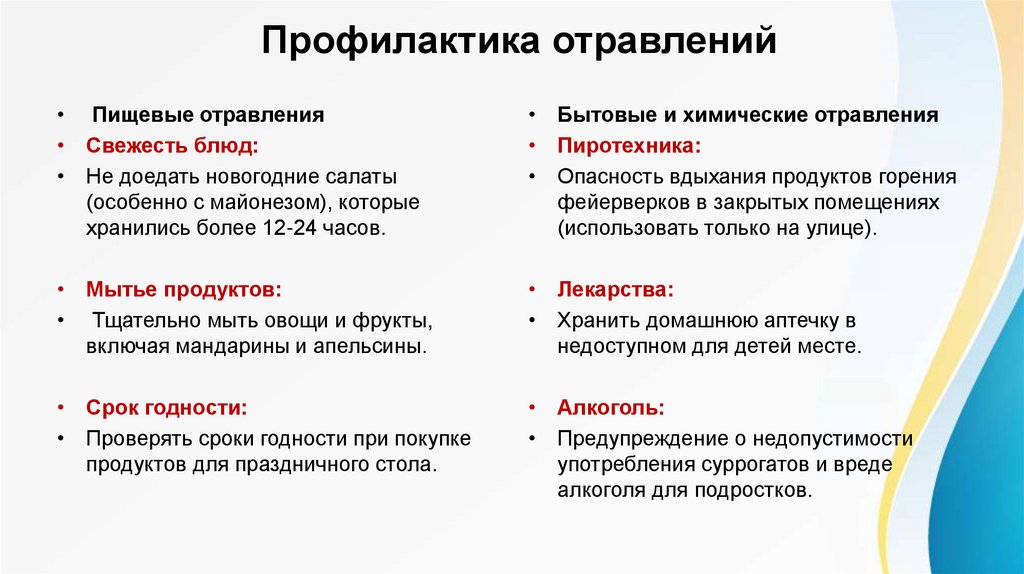 Профилактика отравлений

• Пищевые отравления
• Свежесть блюд:
• Не доедать новогодние салаты (особенно с майонезом), которые хранились более 12-24 часов.

• Мытье продуктов:
• Тщательно мыть овощи и фрукты, включая мандарины и апельсины.

• Срок годности:
• Проверять сроки годности при покупке продуктов для праздничного стола.

• Бытовые и химические отравления
• Пиротехника:
• Опасность вдыхания продуктов горения фейерверков в закрытых помещениях (использовать только на улице).

• Лекарства:
• Хранить домашнюю аптечку в недоступном для детей месте.

• Алкоголь:
• Предупреждение о недопустимости употребления суррогатов и вреде алкоголя для подростков.